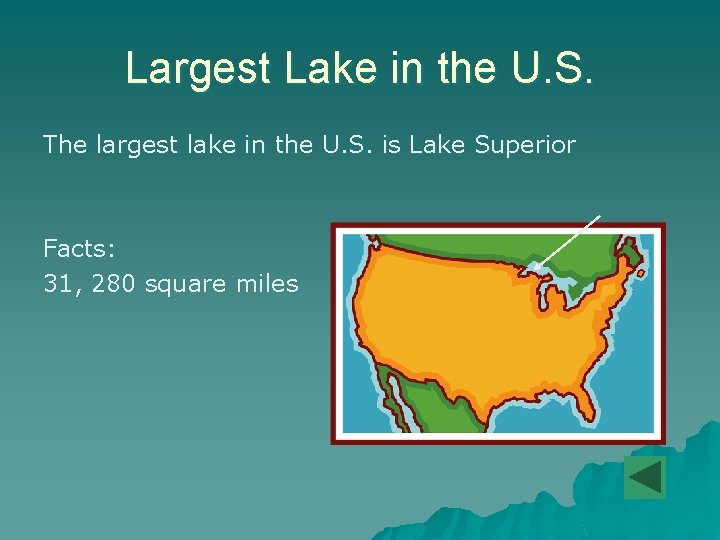 Largest Lake in the U.S.

The largest lake in the U.S. is Lake Superior

Facts:
31, 280 square miles